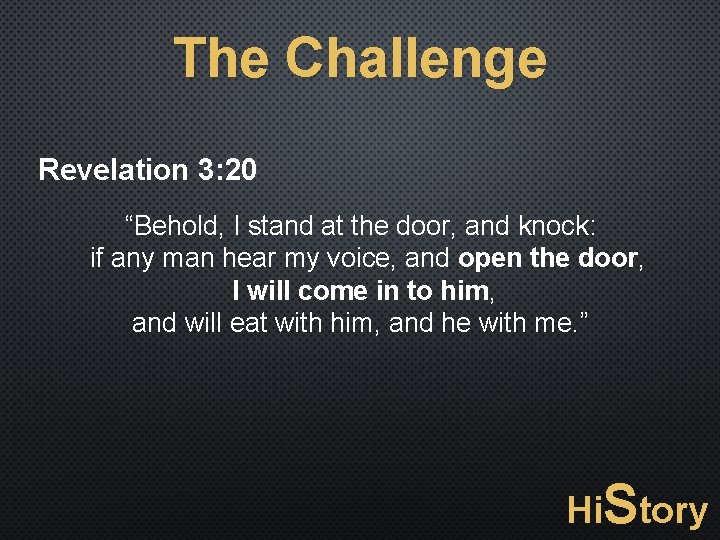 The Challenge

Revelation 3:20

“Behold, I stand at the door, and knock: if any man hear my voice, and open the door, I will come in to him, and will eat with him, and he with me.”

HiStory